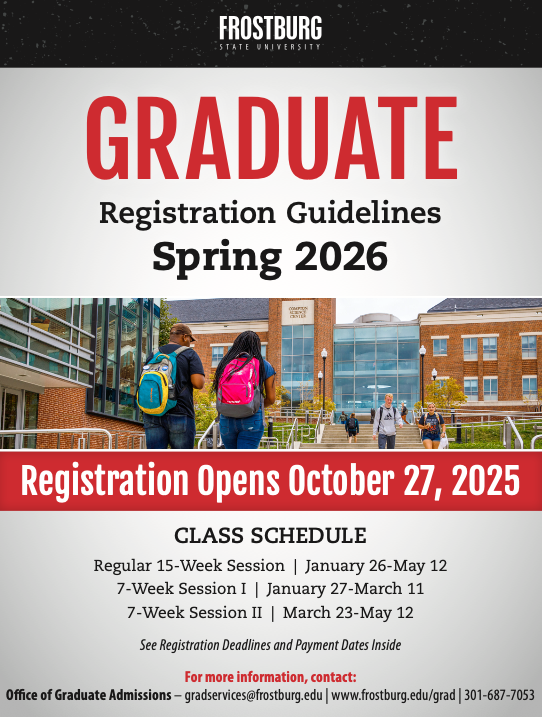 FROSTBURG
STATE UNIVERSITY

GRADUATE
Registration Guidelines
Spring 2026

COMPTON SCIENCE CENTER

Registration Opens October 27, 2025

CLASS SCHEDULE
Regular 15-Week Session | January 26-May 12
7-Week Session I | January 27-March 11
7-Week Session II | March 23-May 12

See Registration Deadlines and Payment Dates Inside

For more information, contact:
Office of Graduate Admissions – gradservices@frostburg.edu | www.frostburg.edu/grad | 301-687-7053